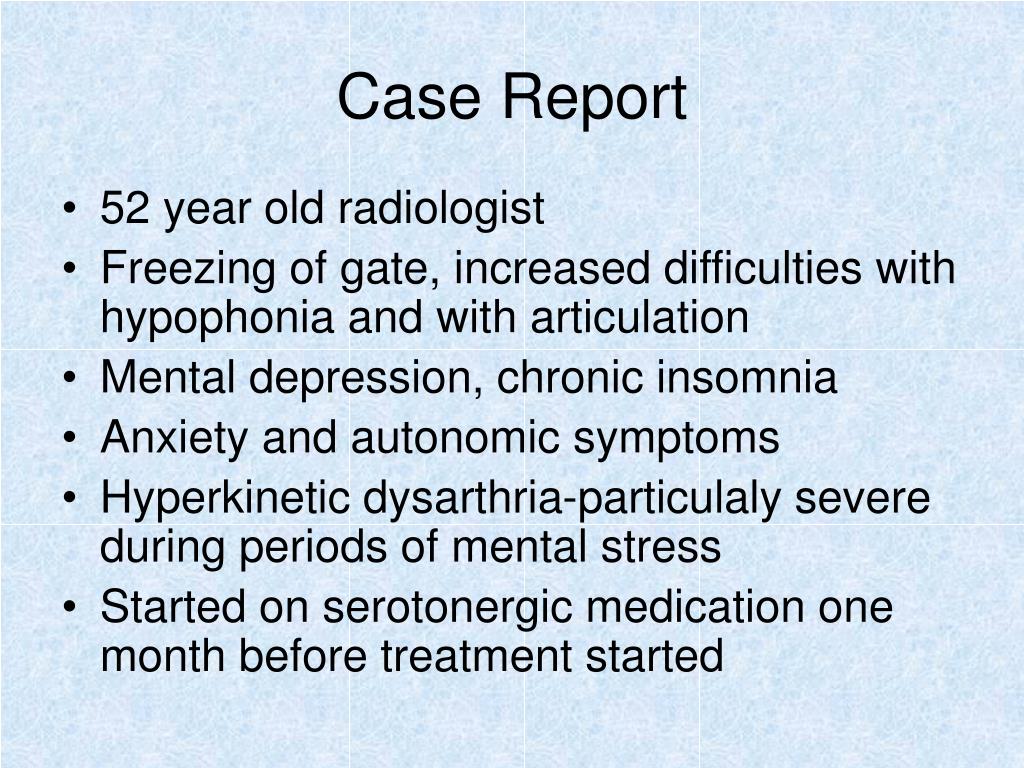 Case Report

• 52 year old radiologist
• Freezing of gate, increased difficulties with hypophonia and with articulation
• Mental depression, chronic insomnia
• Anxiety and autonomic symptoms
• Hyperkinetic dysarthria-particulaly severe during periods of mental stress
• Started on serotonergic medication one month before treatment started